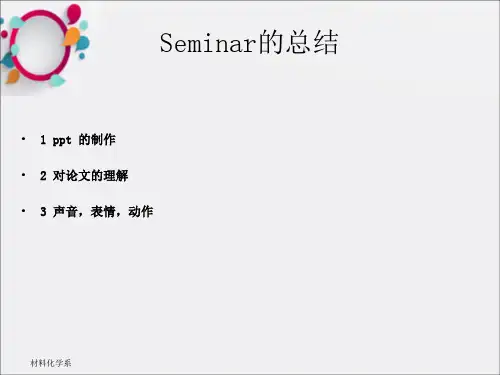 Seminar的总结

• 1 ppt 的制作

• 2 对论文的理解

• 3 声音，表情，动作

材料化学系